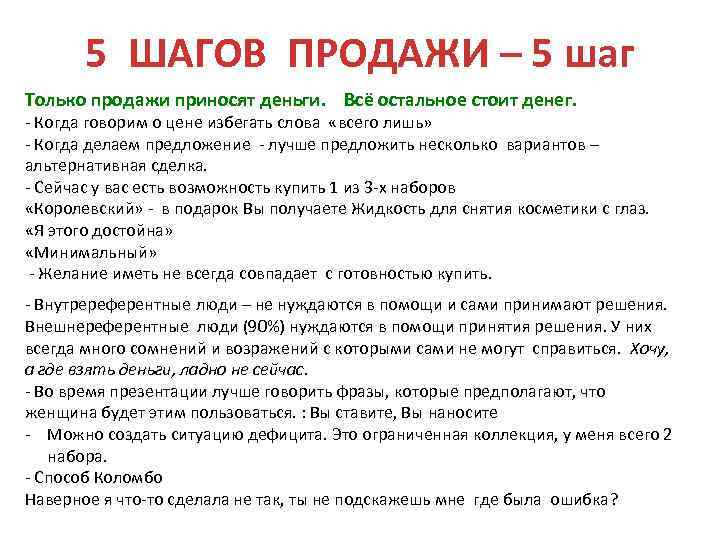 5 ШАГОВ ПРОДАЖИ – 5 шаг

Только продажи приносят деньги. Всё остальное стоит денег.
- Когда говорим о цене избегать слова «всего лишь»
- Когда делаем предложение - лучше предложить несколько вариантов – альтернативная сделка.
- Сейчас у вас есть возможность купить 1 из 3-х наборов
«Королевский» - в подарок Вы получаете Жидкость для снятия косметики с глаз.
«Я этого достойна»
«Минимальный»
- Желание иметь не всегда совпадает с готовностью купить.

- Внутререферентные люди – не нуждаются в помощи и сами принимают решения. Внешнереферентные люди (90%) нуждаются в помощи принятия решения. У них всегда много сомнений и возражений с которыми сами не могут справиться. Хочу, а где взять деньги, ладно не сейчас.
- Во время презентации лучше говорить фразы, которые предполагают, что женщина будет этим пользоваться. : Вы ставите, Вы наносите
- Можно создать ситуацию дефицита. Это ограниченная коллекция, у меня всего 2 набора.
- Способ Коломбо
Наверное я что-то сделала не так, ты не подскажешь мне где была ошибка?